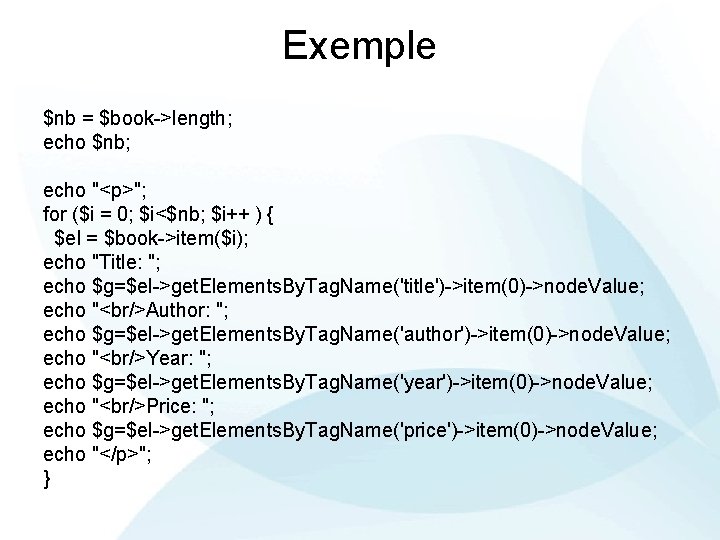 Exemple

$nb = $book->length;
echo $nb;

echo "<p>";
for ($i = 0; $i<$nb; $i++ ) {
  $el = $book->item($i);
echo "Title: ";
echo $g=$el->getElementsByTagName('title')->item(0)->nodeValue;
echo "<br/>Author: ";
echo $g=$el->getElementsByTagName('author')->item(0)->nodeValue;
echo "<br/>Year: ";
echo $g=$el->getElementsByTagName('year')->item(0)->nodeValue;
echo "<br/>Price: ";
echo $g=$el->getElementsByTagName('price')->item(0)->nodeValue;
echo "</p>";
}